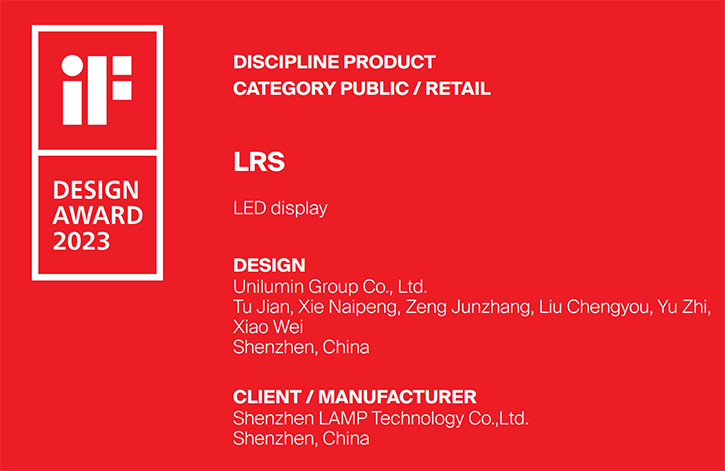 iF

DESIGN AWARD 2023

DISCIPLINE PRODUCT
CATEGORY PUBLIC / RETAIL

LRS

LED display

DESIGN
Unilumin Group Co., Ltd.
Tu Jian, Xie Naipeng, Zeng Junzhang, Liu Chengyou, Yu Zhi, Xiao Wei
Shenzhen, China

CLIENT / MANUFACTURER
Shenzhen LAMP Technology Co.,Ltd.
Shenzhen, China